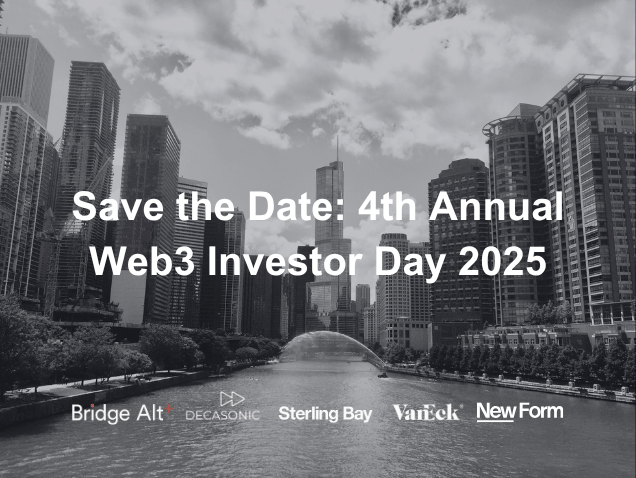 Save the Date: 4th Annual Web3 Investor Day 2025

Bridge Alt DECASONIC Sterling Bay VanEck New Form